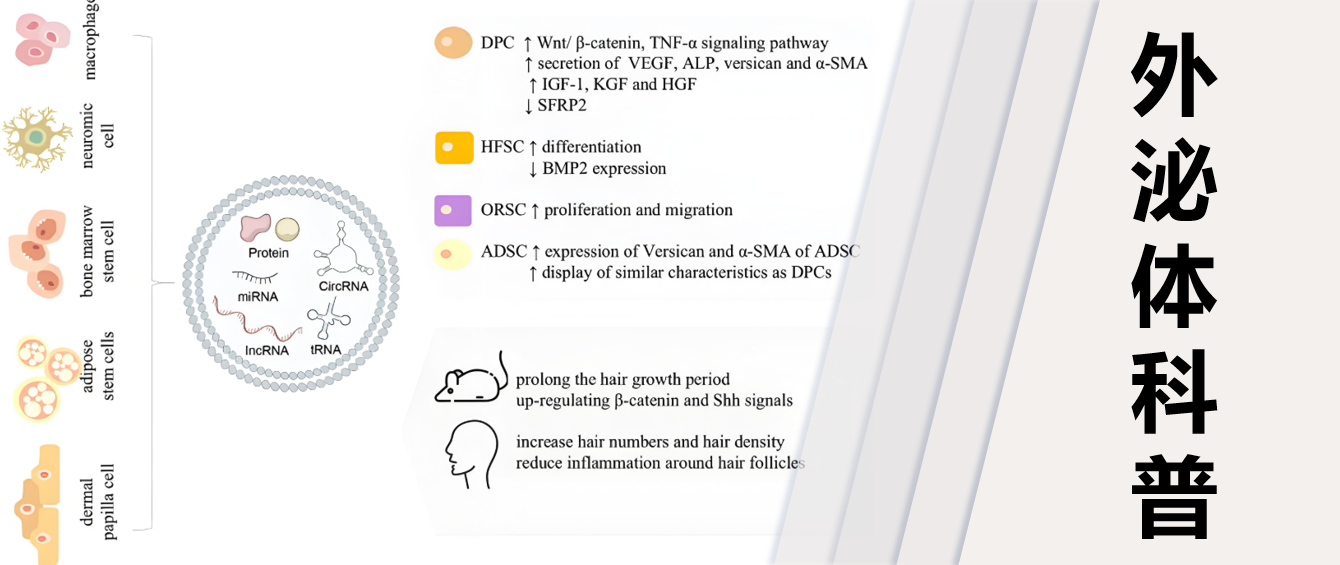 macrophage

neuromic cell

bone marrow stem cell

adipose stem cells

dermal papilla cell

Protein

miRNA

CircRNA

lncRNA

tRNA

DPC ↑ Wnt/ β-catenin, TNF-α signaling pathway
↑ secretion of VEGF, ALP, versican and α-SMA
↑ IGF-1, KGF and HGF
↓ SFRP2

HFSC ↑ differentiation
↓ BMP2 expression

ORSC ↑ proliferation and migration

ADSC ↑ expression of Versican and α-SMA of ADSC
↑ display of similar characteristics as DPCs

prolong the hair growth period
up-regulating β-catenin and Shh signals

increase hair numbers and hair density
reduce inflammation around hair follicles

外泌体科普